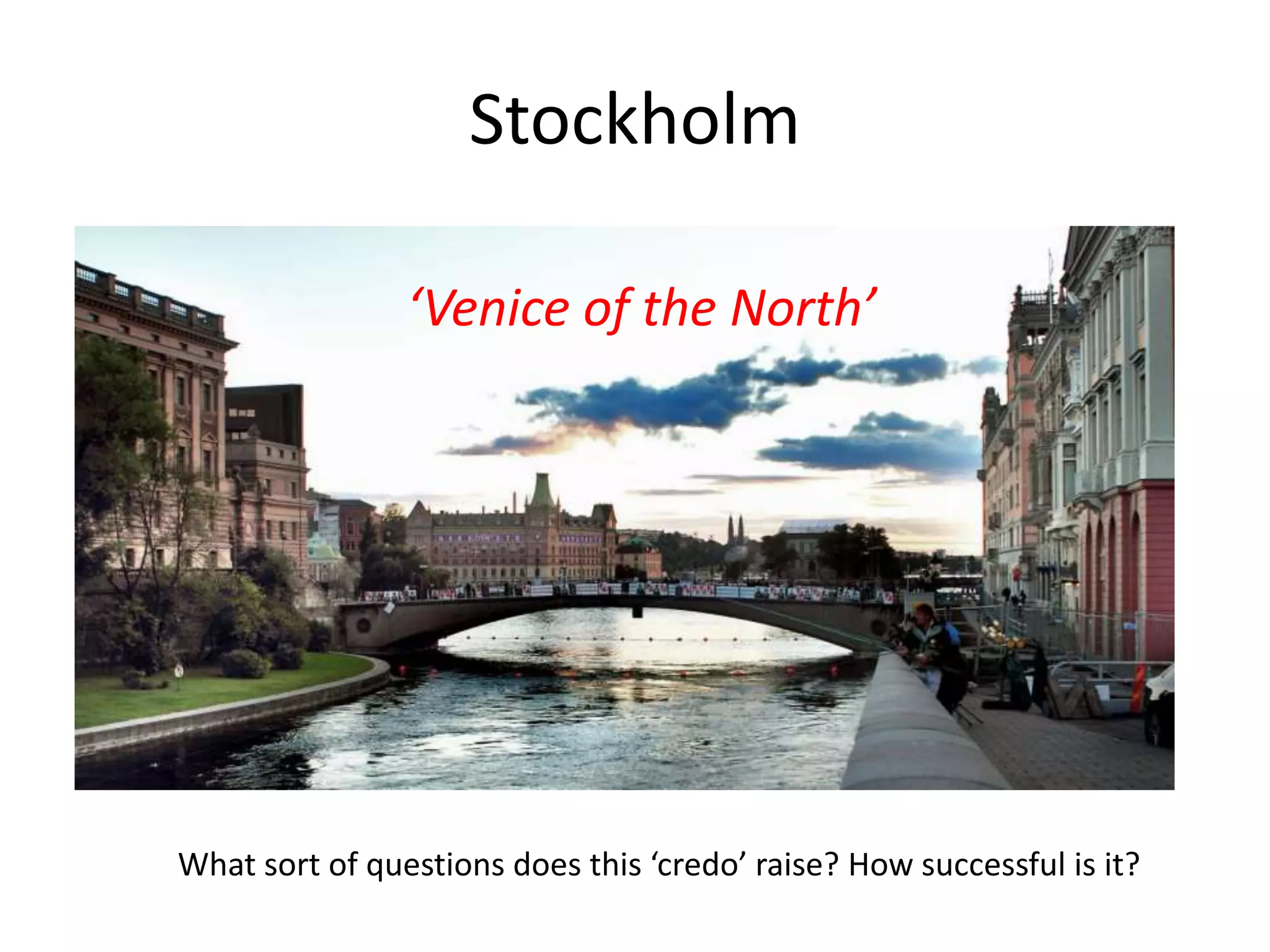 Stockholm

‘Venice of the North’

What sort of questions does this ‘credo’ raise? How successful is it?